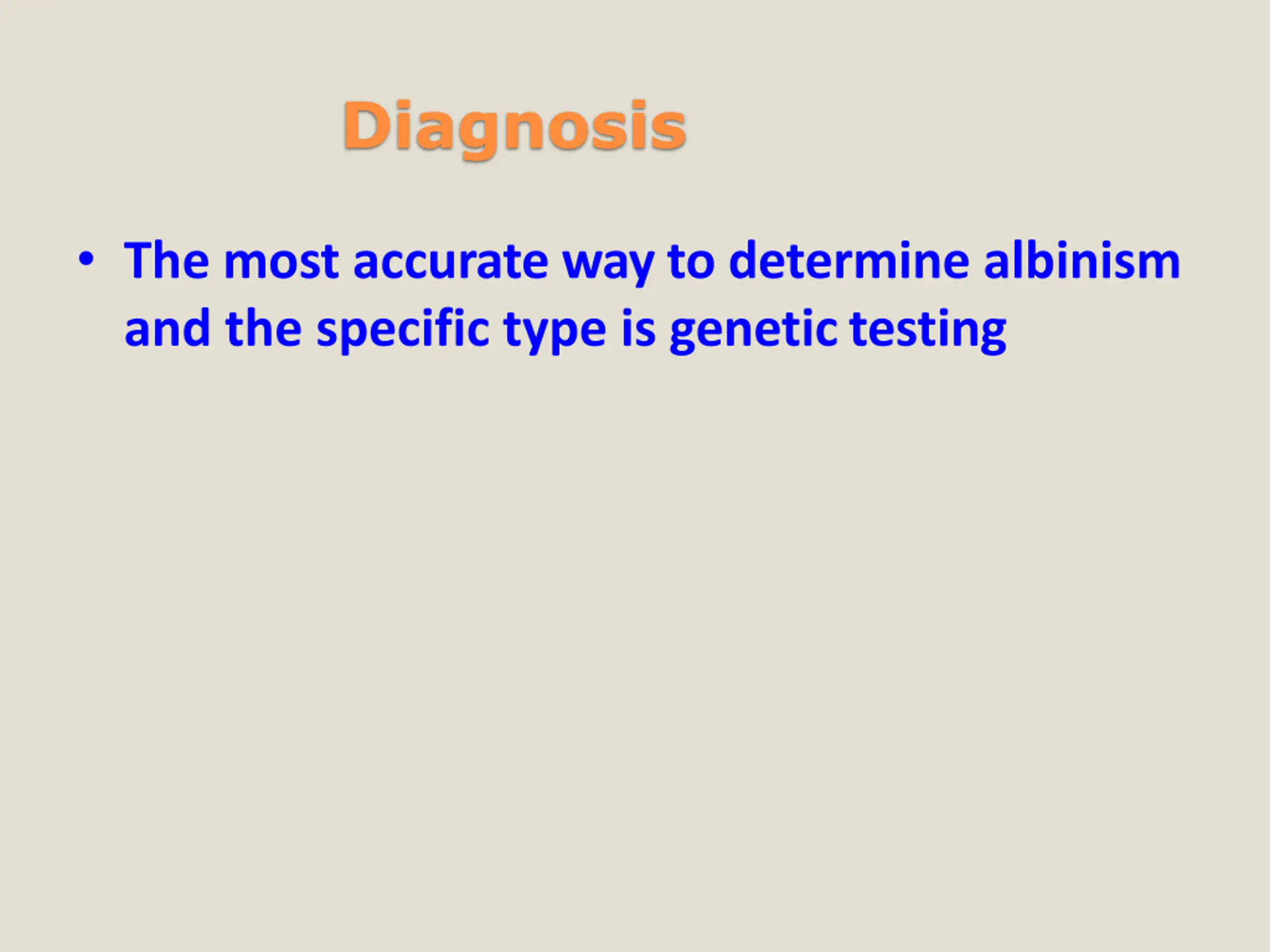 Diagnosis

• The most accurate way to determine albinism and the specific type is genetic testing